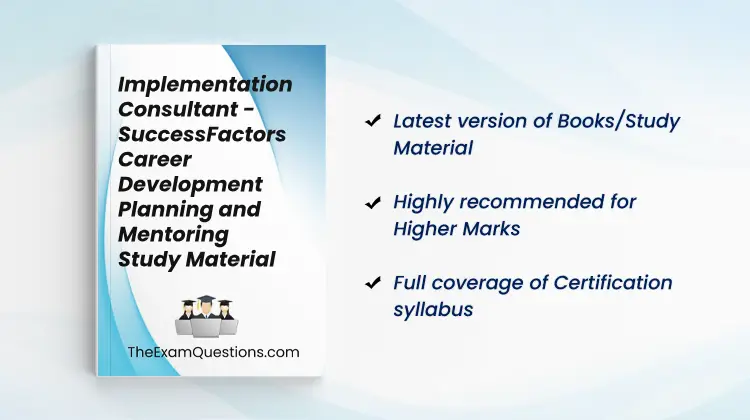 Implementation Consultant - SuccessFactors Career Development Planning and Mentoring Study Material

TheExamQuestions.com

✔ Latest version of Books/Study Material

✔ Highly recommended for Higher Marks

✔ Full coverage of Certification syllabus